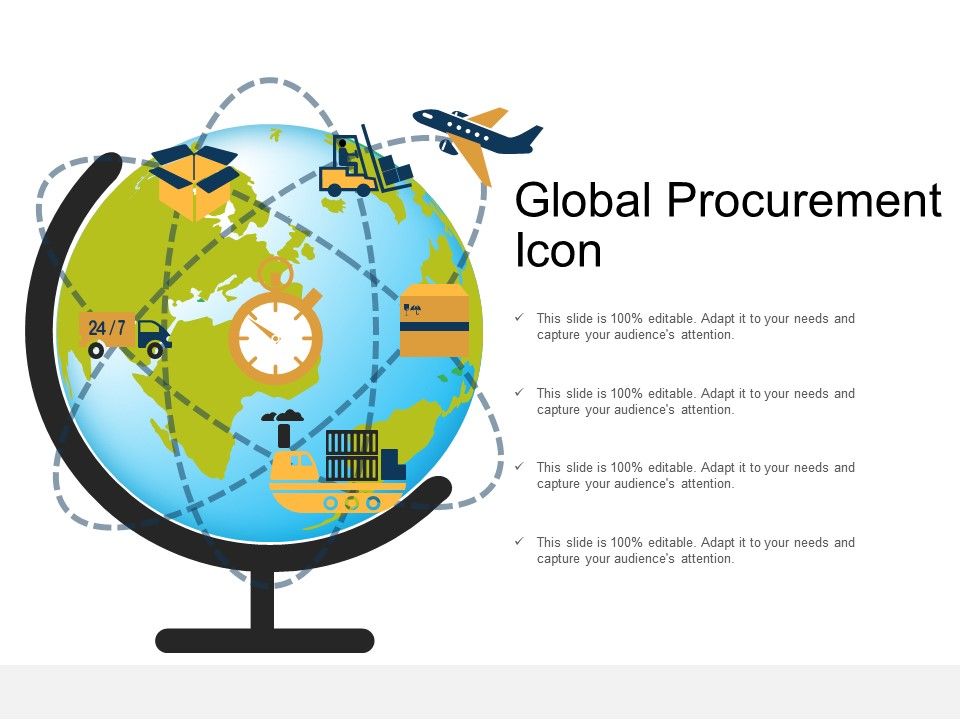 24/7

Global Procurement Icon

✓ This slide is 100% editable. Adapt it to your needs and capture your audience's attention.

✓ This slide is 100% editable. Adapt it to your needs and capture your audience's attention.

✓ This slide is 100% editable. Adapt it to your needs and capture your audience's attention.

✓ This slide is 100% editable. Adapt it to your needs and capture your audience's attention.